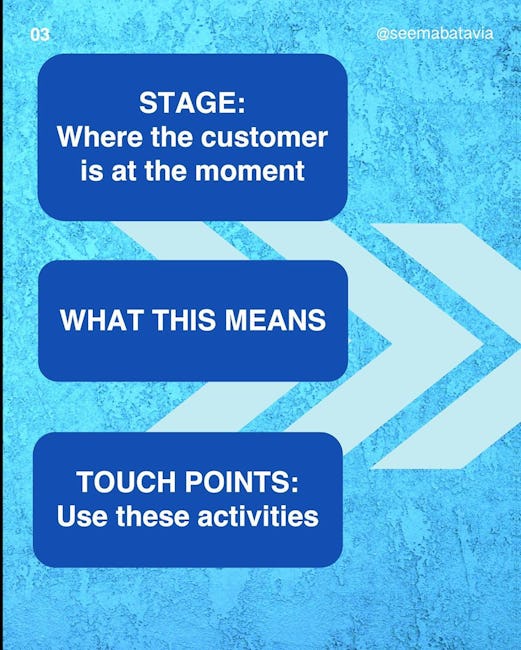 03

@seemabatavia

STAGE:
Where the customer is at the moment

WHAT THIS MEANS

TOUCH POINTS:
Use these activities